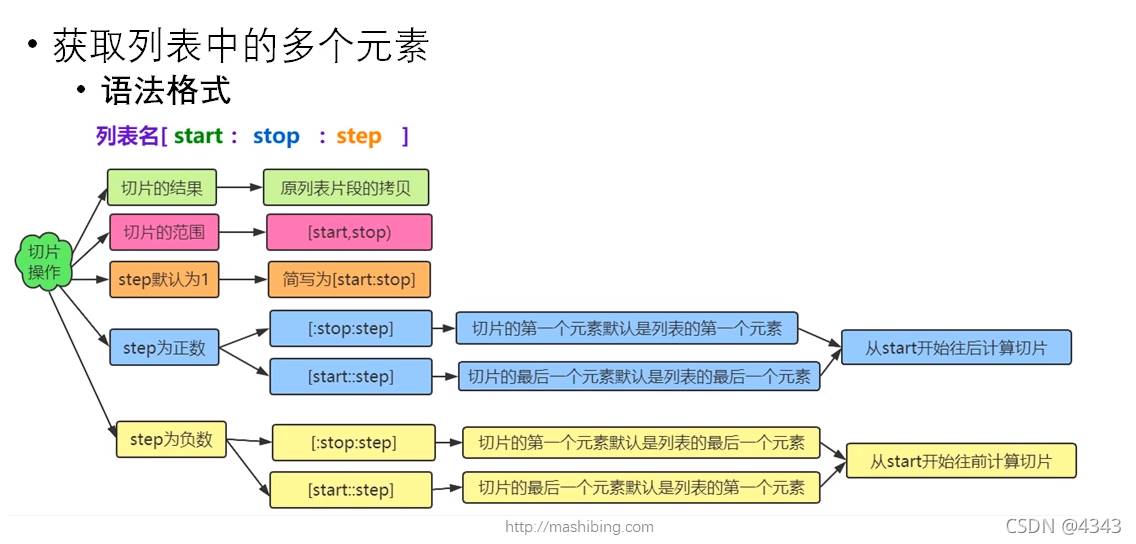 • 获取列表中的多个元素

• 语法格式

列表名[ start : stop : step ]

切片操作

切片的结果

原列表片段的拷贝

切片的范围

[start,stop)

step默认为1

简写为[start:stop]

step为正数

[:stop:step]

切片的第一个元素默认是列表的第一个元素

[start::step]

切片的最后一个元素默认是列表的最后一个元素

从start开始往后计算切片

step为负数

[:stop:step]

切片的第一个元素默认是列表的最后一个元素

[start::step]

切片的最后一个元素默认是列表的第一个元素

从start开始往前计算切片

http://mashibing.com

CSDN @4343